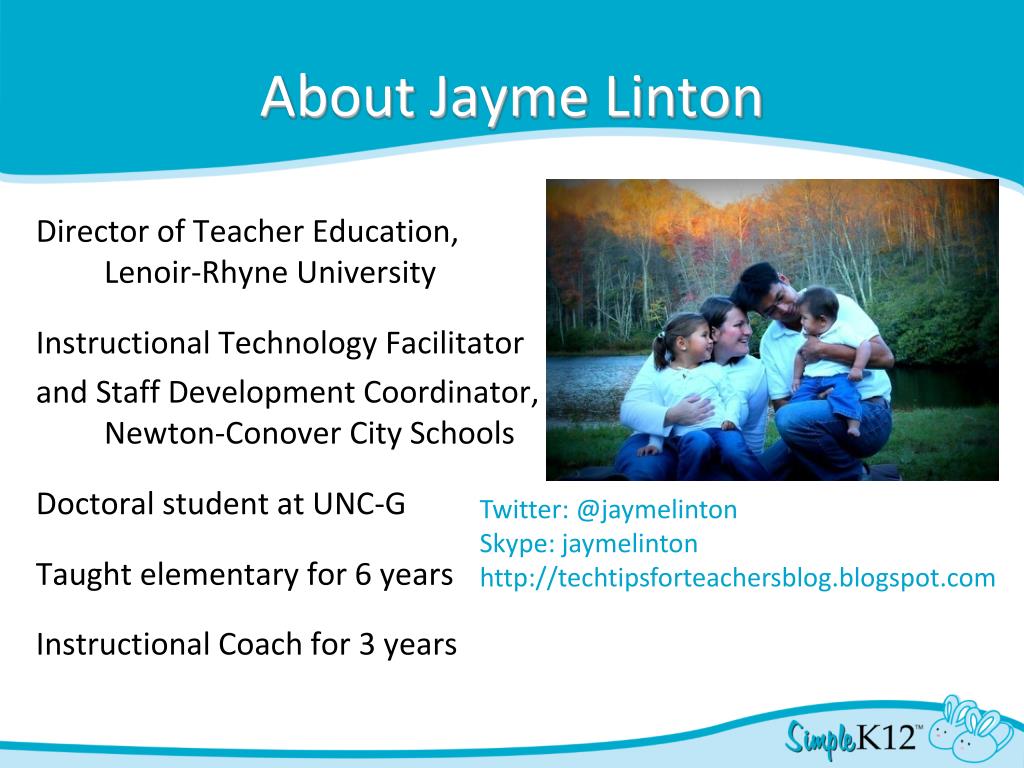 About Jayme Linton

Director of Teacher Education, Lenoir-Rhyne University

Instructional Technology Facilitator and Staff Development Coordinator, Newton-Conover City Schools

Doctoral student at UNC-G

Taught elementary for 6 years

Instructional Coach for 3 years

Twitter: @jaymelinton
Skype: jaymelinton
http://techtipsforteachersblog.blogspot.com

SimpleK12™